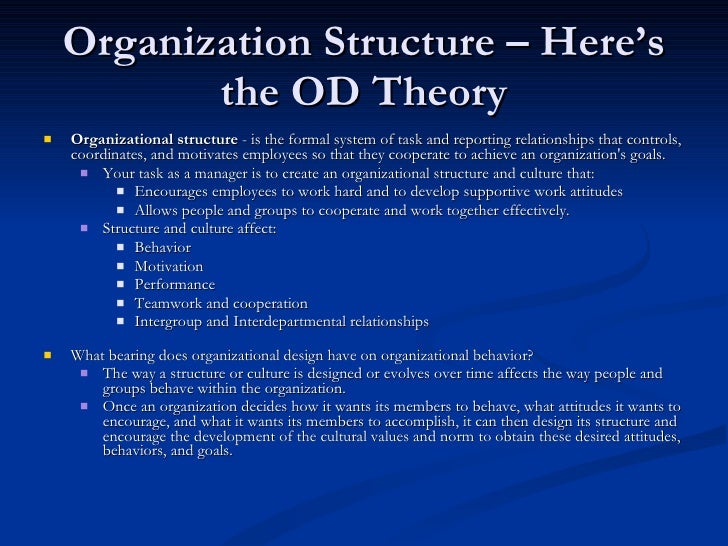 Organization Structure – Here's the OD Theory

Organizational structure - is the formal system of task and reporting relationships that controls, coordinates, and motivates employees so that they cooperate to achieve an organization's goals.

Your task as a manager is to create an organizational structure and culture that:

Encourages employees to work hard and to develop supportive work attitudes

Allows people and groups to cooperate and work together effectively.

Structure and culture affect:

Behavior

Motivation

Performance

Teamwork and cooperation

Intergroup and Interdepartmental relationships

What bearing does organizational design have on organizational behavior?

The way a structure or culture is designed or evolves over time affects the way people and groups behave within the organization.

Once an organization decides how it wants its members to behave, what attitudes it wants to encourage, and what it wants its members to accomplish, it can then design its structure and encourage the development of the cultural values and norm to obtain these desired attitudes, behaviors, and goals.